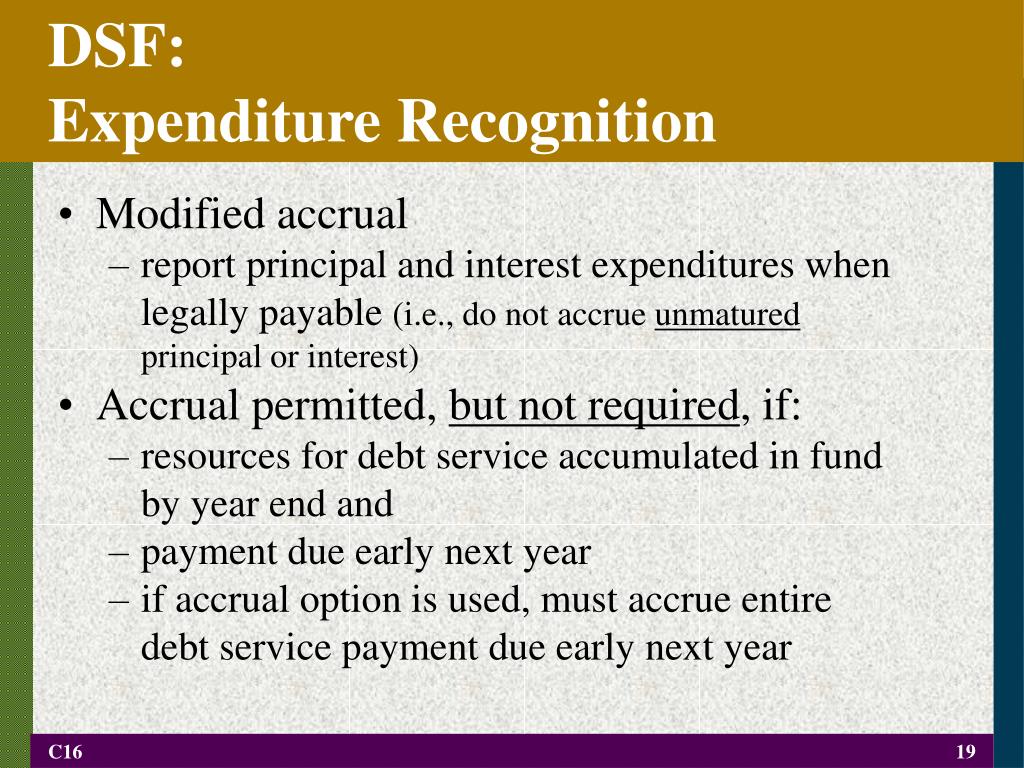 DSF:
Expenditure Recognition

• Modified accrual
– report principal and interest expenditures when legally payable (i.e., do not accrue unmatured principal or interest)
• Accrual permitted, but not required, if:
– resources for debt service accumulated in fund by year end and
– payment due early next year
– if accrual option is used, must accrue entire debt service payment due early next year

C16

19